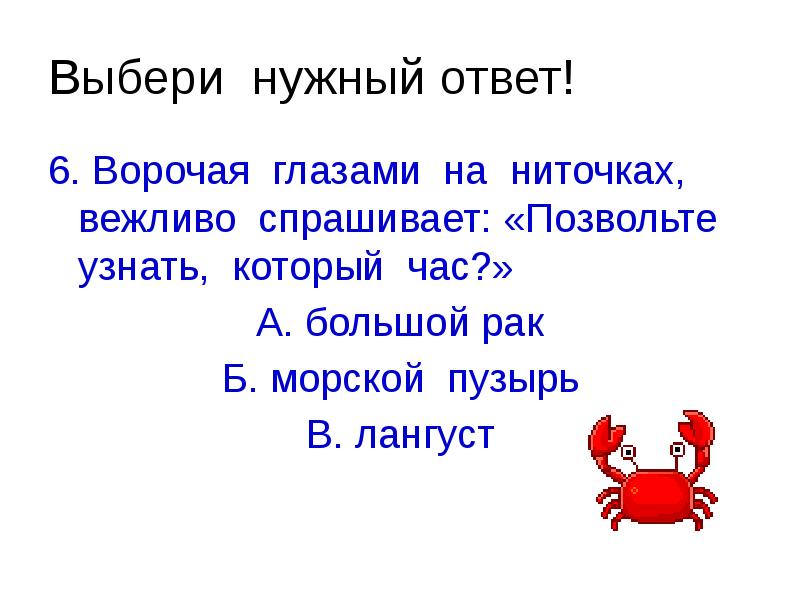 Выбери нужный ответ!

6. Ворочая глазами на ниточках, вежливо спрашивает: «Позвольте узнать, который час?»

А. большой рак

Б. морской пузырь

В. лангуст